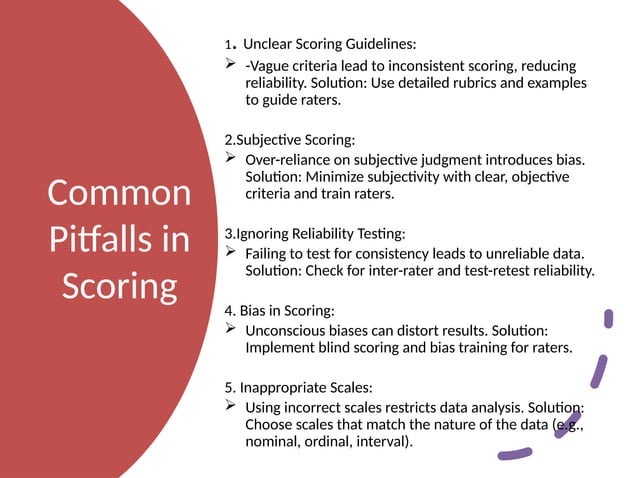 Common Pitfalls in Scoring

1. Unclear Scoring Guidelines:
➢ -Vague criteria lead to inconsistent scoring, reducing reliability. Solution: Use detailed rubrics and examples to guide raters.

2.Subjective Scoring:
➢ Over-reliance on subjective judgment introduces bias. Solution: Minimize subjectivity with clear, objective criteria and train raters.

3.Ignoring Reliability Testing:
➢ Failing to test for consistency leads to unreliable data. Solution: Check for inter-rater and test-retest reliability.

4. Bias in Scoring:
➢ Unconscious biases can distort results. Solution: Implement blind scoring and bias training for raters.

5. Inappropriate Scales:
➢ Using incorrect scales restricts data analysis. Solution: Choose scales that match the nature of the data (e.g., nominal, ordinal, interval).